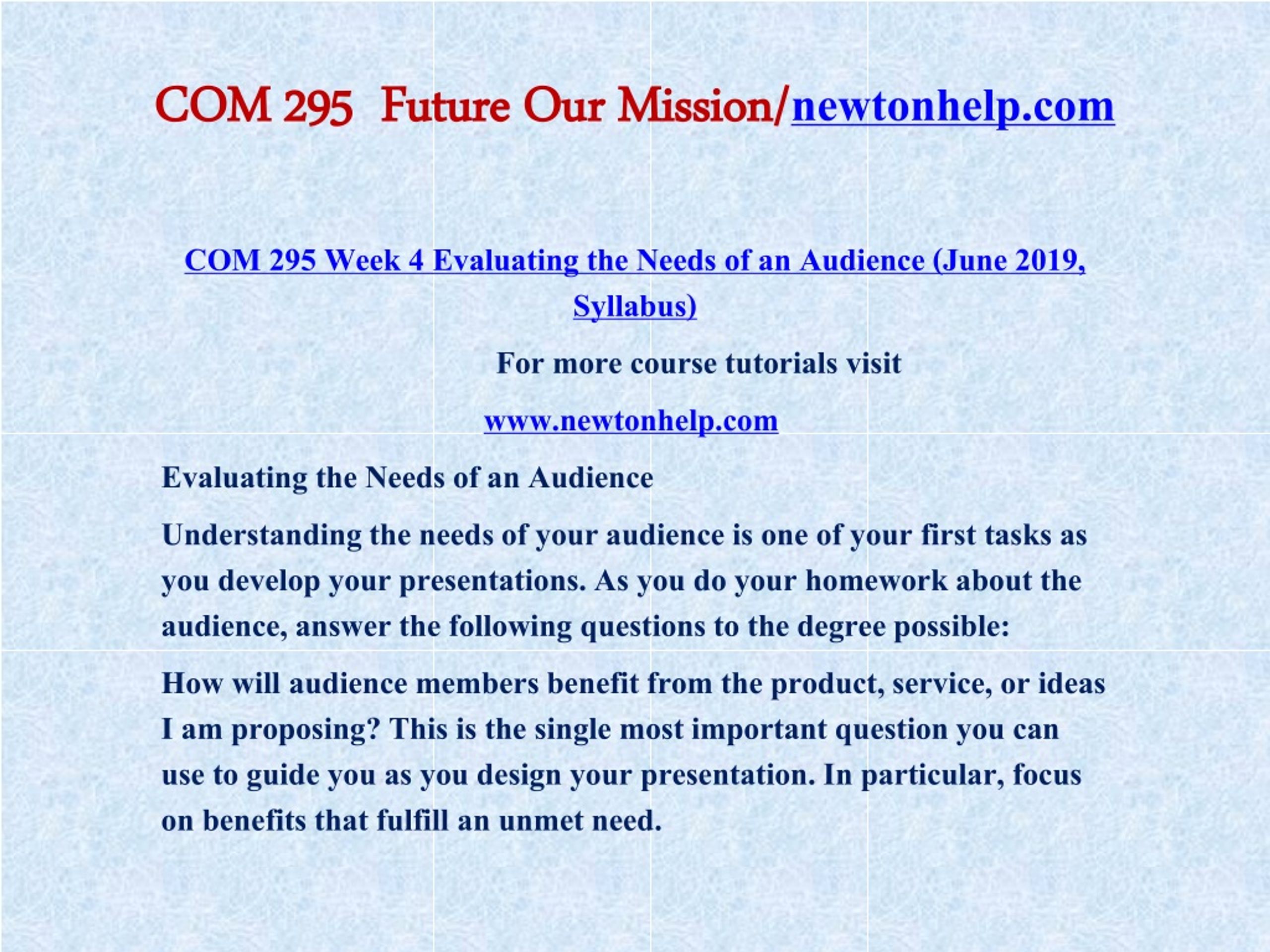 COM 295 Future Our Mission/newtonhelp.com

COM 295 Week 4 Evaluating the Needs of an Audience (June 2019, Syllabus)

For more course tutorials visit

www.newtonhelp.com

Evaluating the Needs of an Audience

Understanding the needs of your audience is one of your first tasks as you develop your presentations. As you do your homework about the audience, answer the following questions to the degree possible:

How will audience members benefit from the product, service, or ideas I am proposing? This is the single most important question you can use to guide you as you design your presentation. In particular, focus on benefits that fulfill an unmet need.